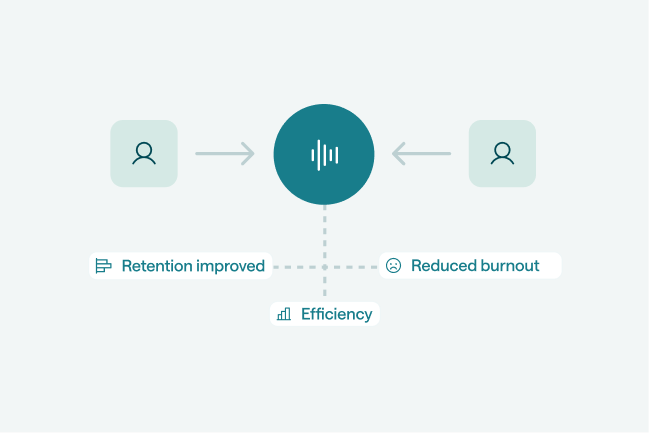 Retention improved

Reduced burnout

Efficiency